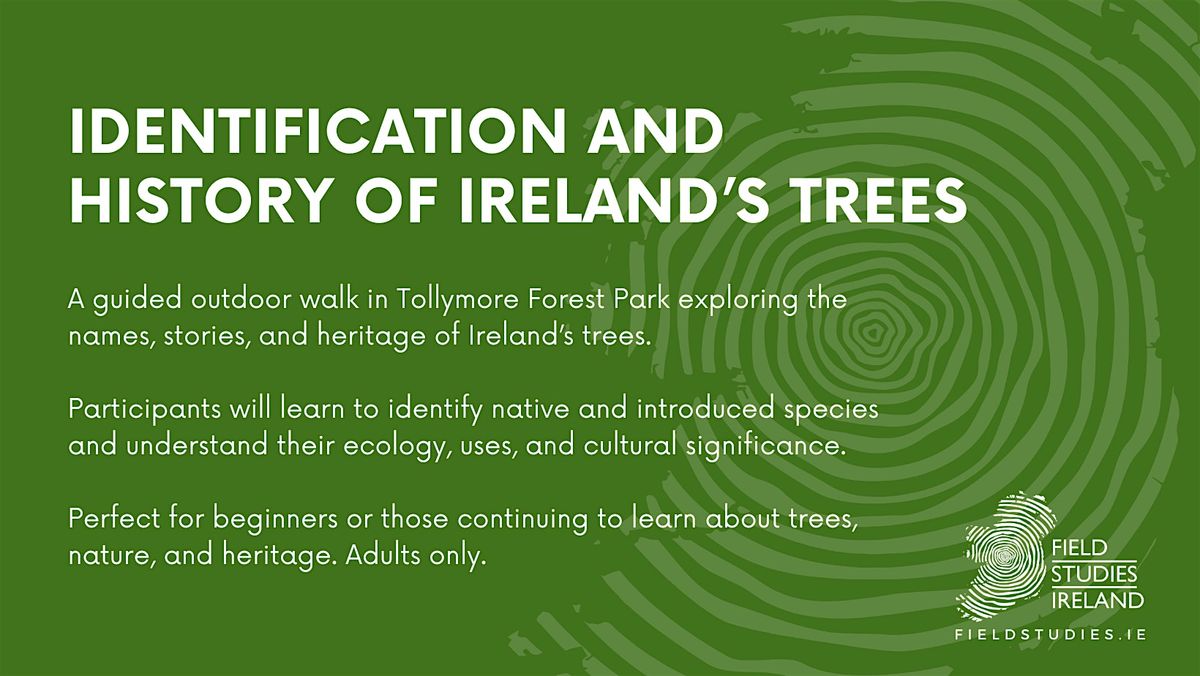 IDENTIFICATION AND HISTORY OF IRELAND'S TREES

A guided outdoor walk in Tollymore Forest Park exploring the names, stories, and heritage of Ireland's trees.

Participants will learn to identify native and introduced species and understand their ecology, uses, and cultural significance.

Perfect for beginners or those continuing to learn about trees, nature, and heritage. Adults only.

FIELD STUDIES IRELAND

FIELDSTUDIES.IE